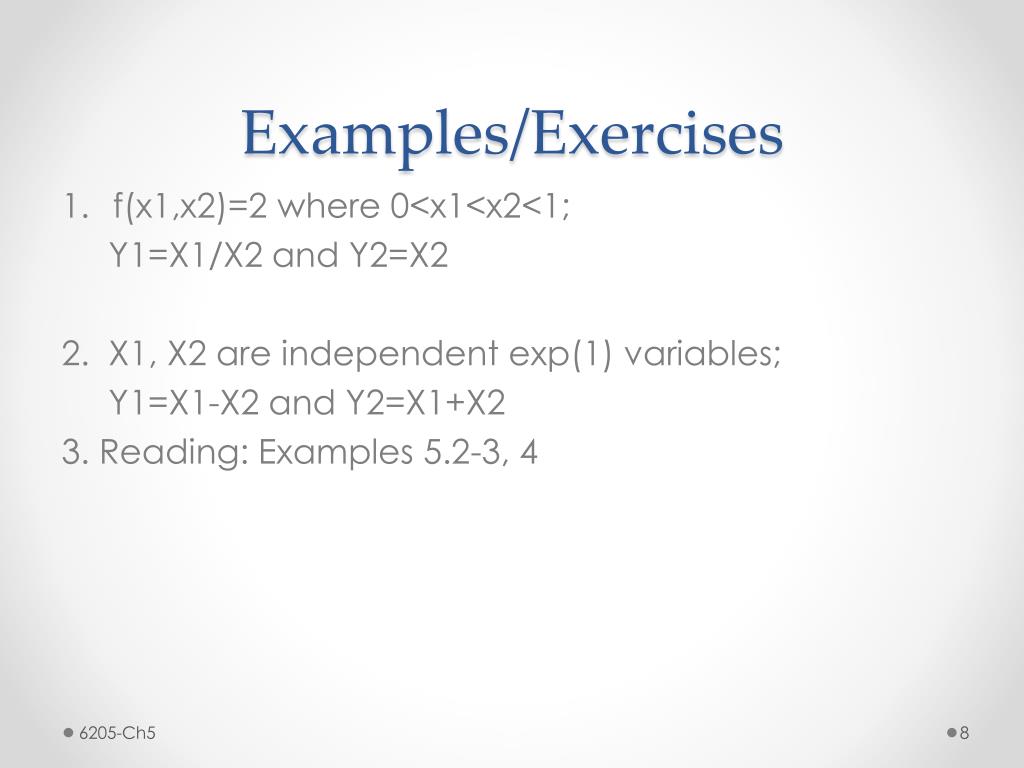 Examples/Exercises

1. f(x1,x2)=2 where 0<x1<x2<1;
Y1=X1/X2 and Y2=X2

2. X1, X2 are independent exp(1) variables;
Y1=X1-X2 and Y2=X1+X2
3. Reading: Examples 5.2-3, 4

6205-Ch5

8